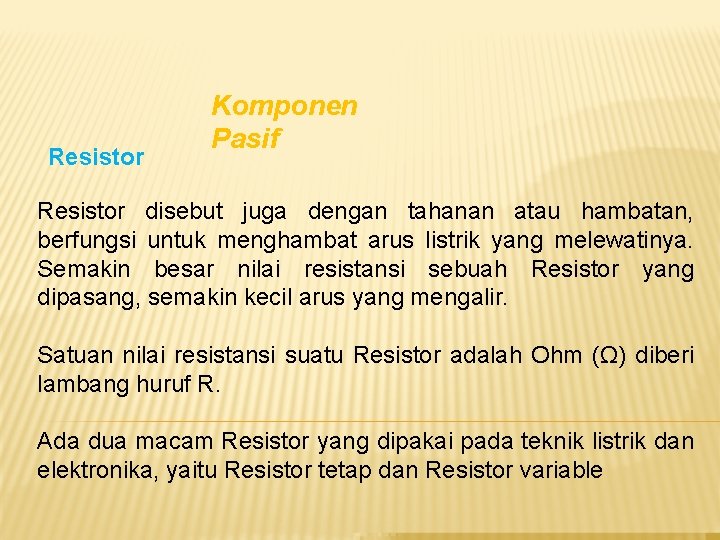 Komponen Pasif

Resistor

Resistor disebut juga dengan tahanan atau hambatan, berfungsi untuk menghambat arus listrik yang melewatinya. Semakin besar nilai resistansi sebuah Resistor yang dipasang, semakin kecil arus yang mengalir.

Satuan nilai resistansi suatu Resistor adalah Ohm (Ω) diberi lambang huruf R.

Ada dua macam Resistor yang dipakai pada teknik listrik dan elektronika, yaitu Resistor tetap dan Resistor variable